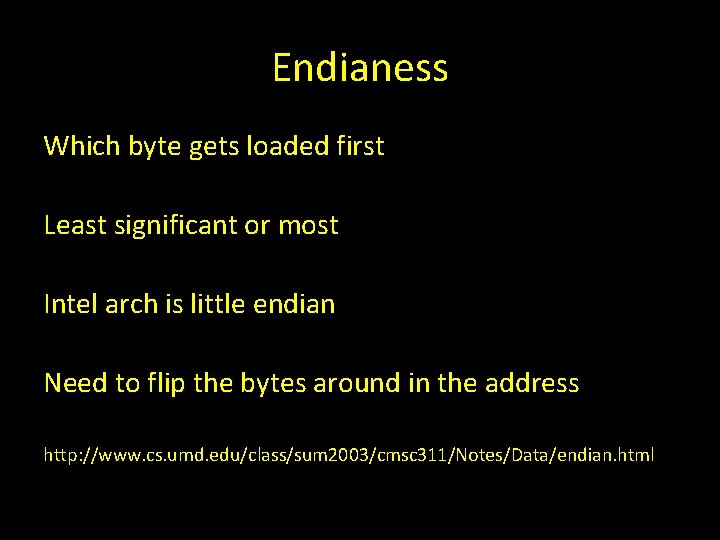 Endianess

Which byte gets loaded first

Least significant or most

Intel arch is little endian

Need to flip the bytes around in the address

http://www.cs.umd.edu/class/sum2003/cmsc311/Notes/Data/endian.html